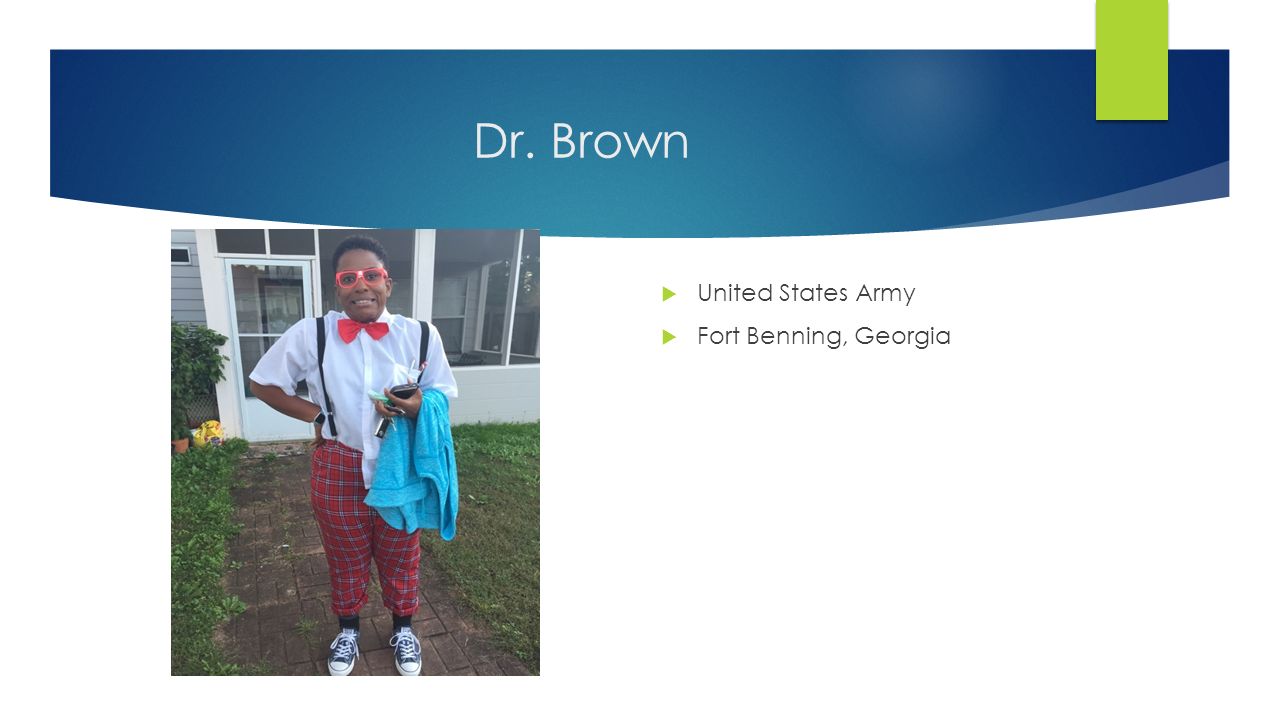 Dr. Brown

United States Army

Fort Benning, Georgia